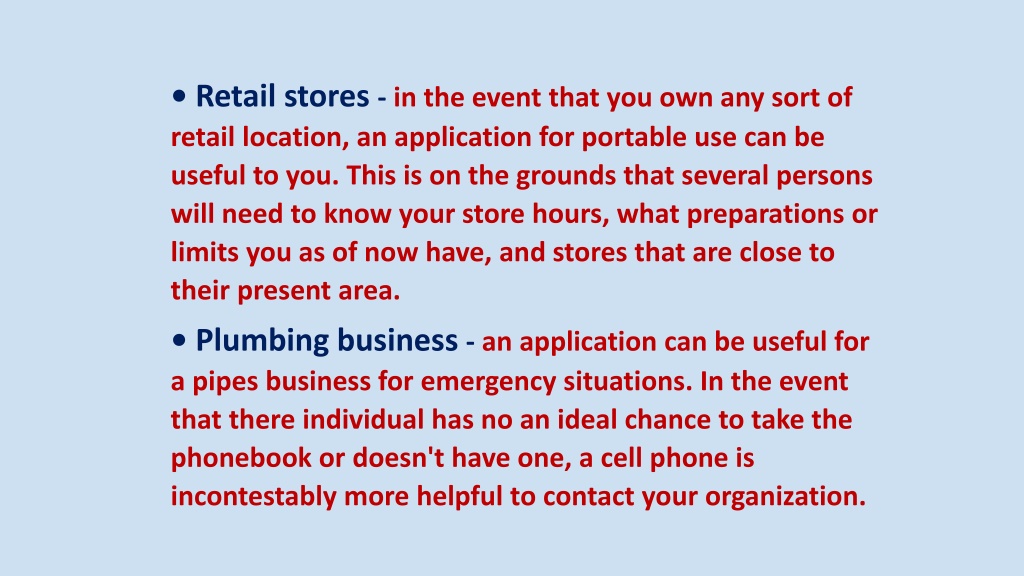 • Retail stores - in the event that you own any sort of retail location, an application for portable use can be useful to you. This is on the grounds that several persons will need to know your store hours, what preparations or limits you as of now have, and stores that are close to their present area.

• Plumbing business - an application can be useful for a pipes business for emergency situations. In the event that there individual has no an ideal chance to take the phonebook or doesn't have one, a cell phone is incontestably more helpful to contact your organization.